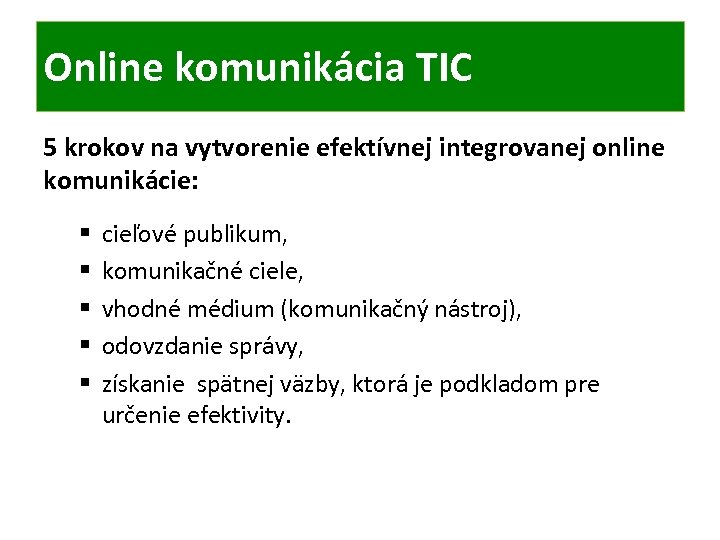 Online komunikácia TIC

5 krokov na vytvorenie efektívnej integrovanej online komunikácie:

- cieľové publikum,
- komunikačné ciele,
- vhodné médium (komunikačný nástroj),
- odovzdanie správy,
- získanie  spätnej väzby, ktorá je podkladom pre určenie efektivity.